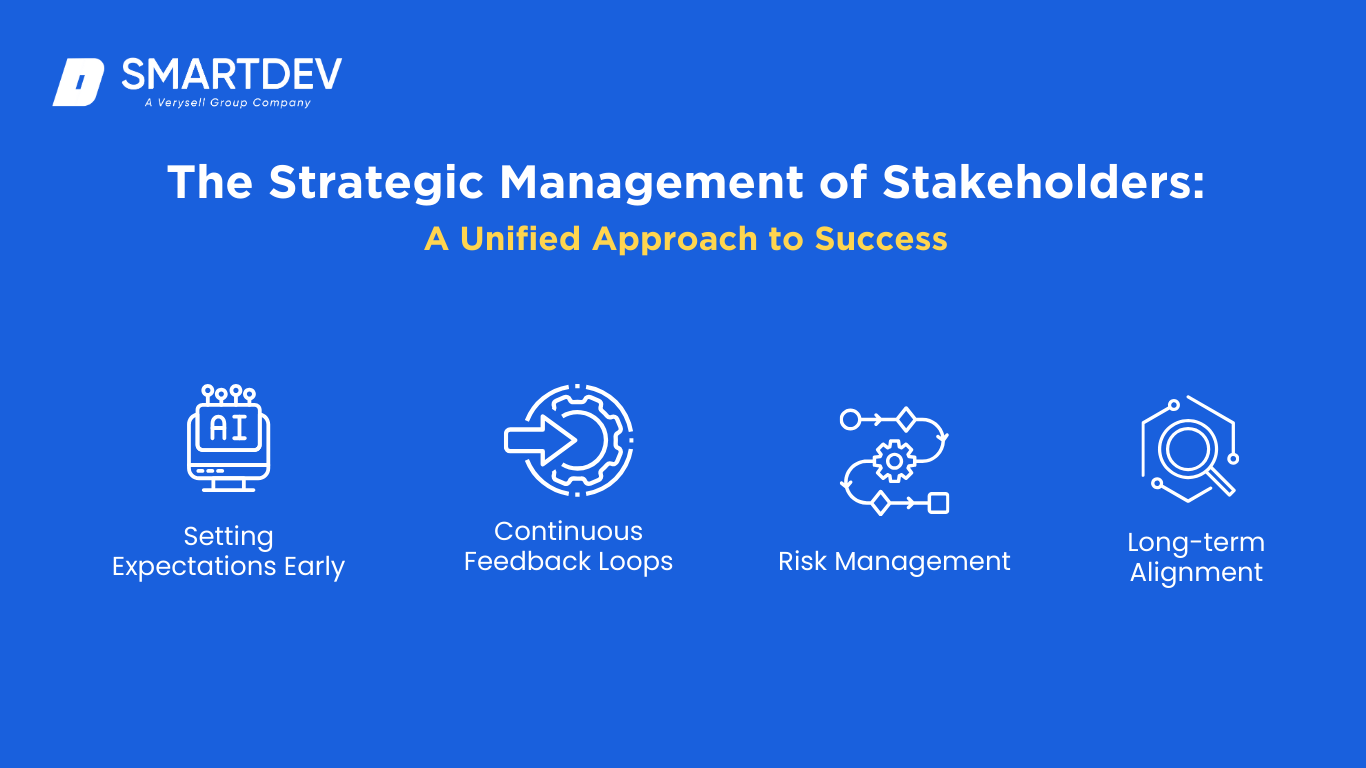 SMARTDEV
A Verysell Group Company

The Strategic Management of Stakeholders:
A Unified Approach to Success

AI

Setting Expectations Early

Continuous Feedback Loops

Risk Management

Long-term Alignment